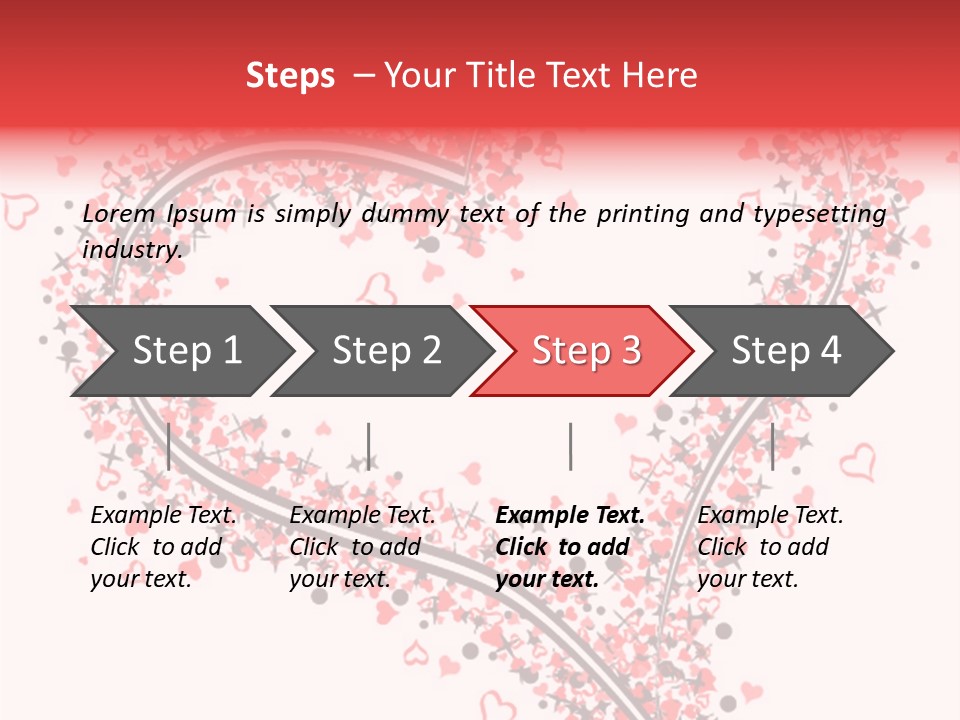 Steps – Your Title Text Here

Lorem Ipsum is simply dummy text of the printing and typesetting industry.

Step 1

Step 2

Step 3

Step 4

Example Text. Click to add your text.

Example Text. Click to add your text.

Example Text. Click to add your text.

Example Text. Click to add your text.